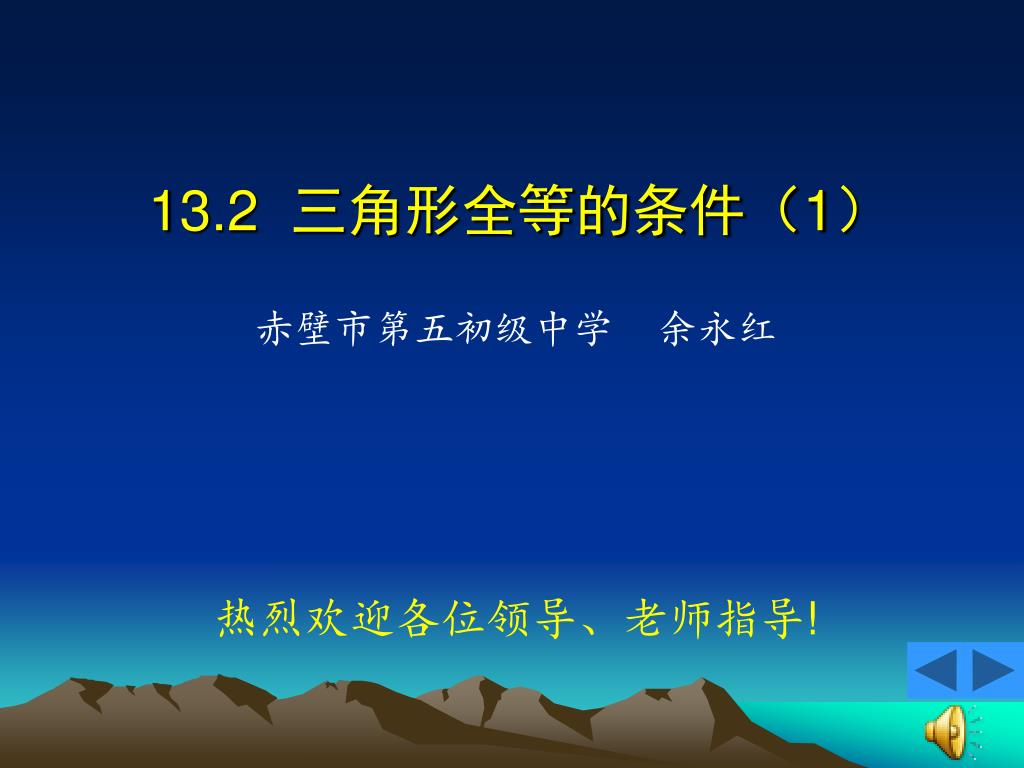 13.2 三角形全等的条件（1）

赤壁市第五初级中学　余永红

热烈欢迎各位领导、老师指导!